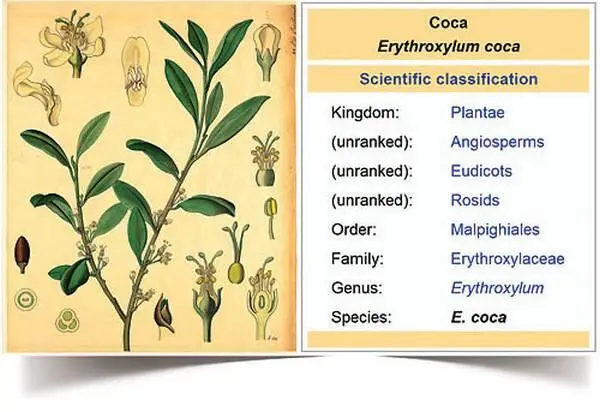 Coca
Erythroxylum coca

Scientific classification

| | |
|---|---|
| Kingdom: | Plantae |
| (unranked): | Angiosperms |
| (unranked): | Eudicots |
| (unranked): | Rosids |
| Order: | Malpighiales |
| Family: | Erythroxylaceae |
| Genus: | Erythroxylum |
| Species: | E. coca |